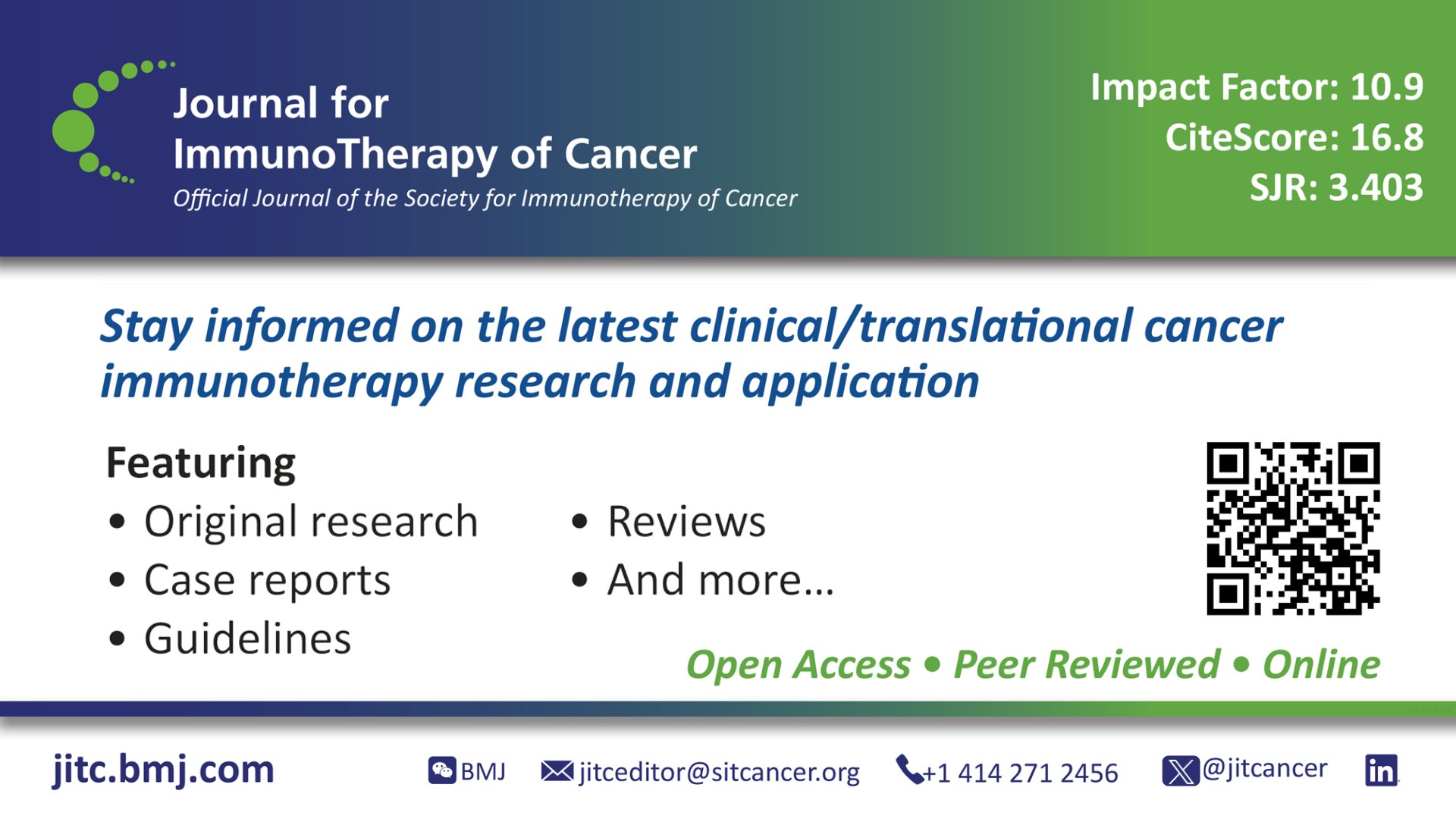 Journal for ImmunoTherapy of Cancer
Official Journal of the Society for Immunotherapy of Cancer

Impact Factor: 10.9
CiteScore: 16.8
SJR: 3.403

Stay informed on the latest clinical/translational cancer immunotherapy research and application

Featuring
• Original research
• Case reports
• Guidelines
• Reviews
• And more...

Open Access • Peer Reviewed • Online

jitc.bmj.com
BMJ
jitceditor@sitcancer.org
+1 414 271 2456
@jitcancer
in